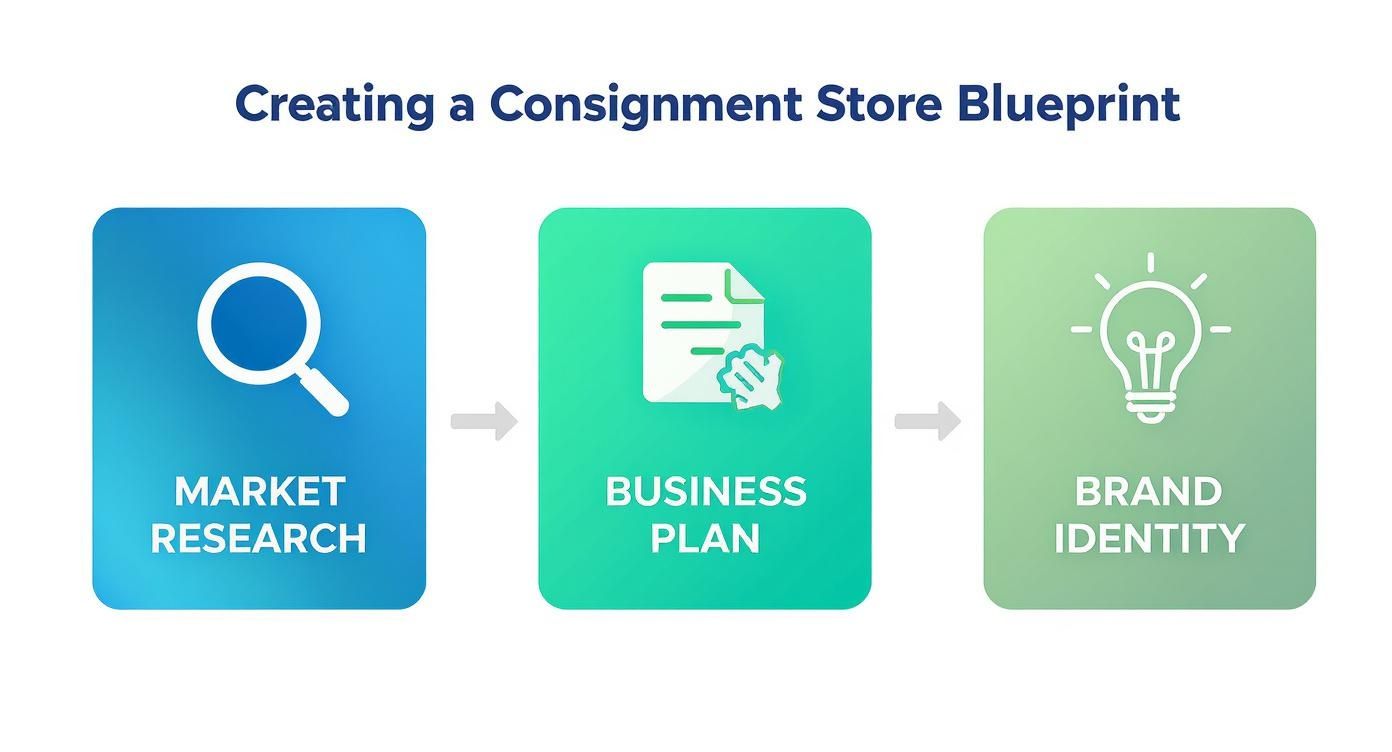 Creating a Consignment Store Blueprint

MARKET RESEARCH

BUSINESS PLAN

BRAND IDENTITY